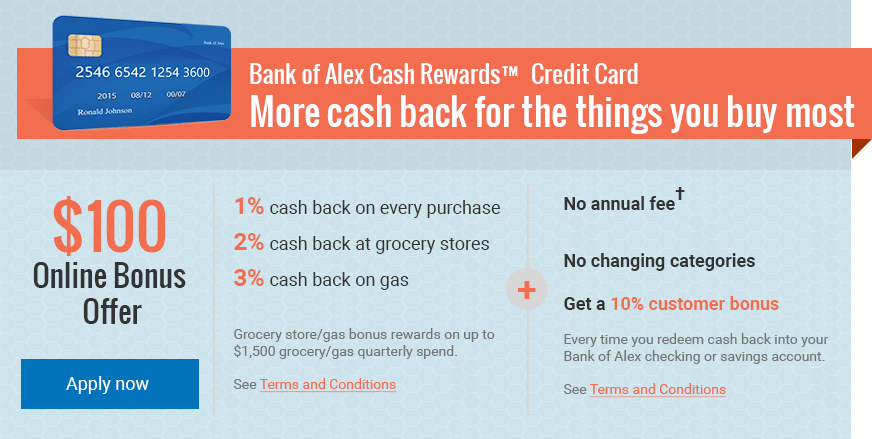 Bank of Alex

2546 6542 1254 3600

2015 08/12 00/07

Ronald Johnson

Bank of Alex Cash Rewards™ Credit Card

More cash back for the things you buy most

$100 Online Bonus Offer

Apply now

1% cash back on every purchase

2% cash back at grocery stores

3% cash back on gas

Grocery store/gas bonus rewards on up to $1,500 grocery/gas quarterly spend.

See Terms and Conditions

+

No annual fee†

No changing categories

Get a 10% customer bonus

Every time you redeem cash back into your Bank of Alex checking or savings account.

See Terms and Conditions